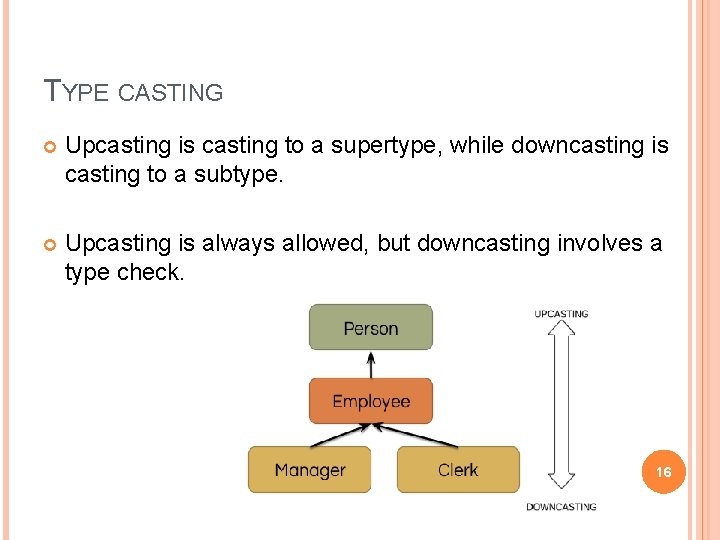 TYPE CASTING

Upcasting is casting to a supertype, while downcasting is casting to a subtype.

Upcasting is always allowed, but downcasting involves a type check.

Person

Employee

Manager

Clerk

UPCASTING

DOWNCASTING

16